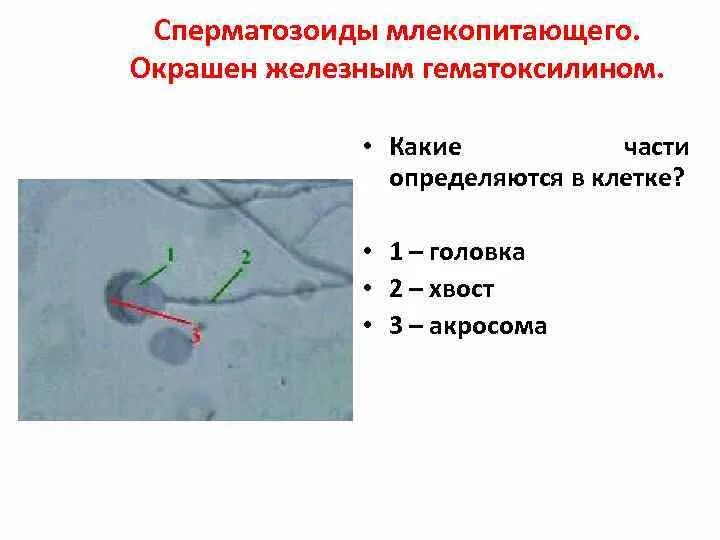 Сперматозоиды млекопитающего. Окрашен железным гематоксилином.

1
2
3

• Какие части определяются в клетке?

• 1 – головка
• 2 – хвост
• 3 – акросома